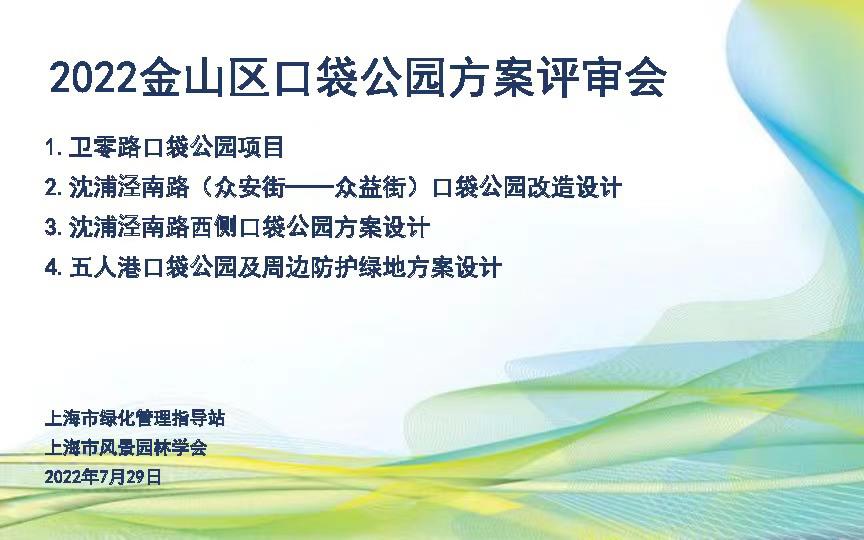 2022金山区口袋公园方案评审会

1. 卫零路口袋公园项目
2. 沈浦泾南路（众安街——众益街）口袋公园改造设计
3. 沈浦泾南路西侧口袋公园方案设计
4. 五人港口袋公园及周边防护绿地方案设计

上海市绿化管理指导站
上海市风景园林学会
2022年7月29日